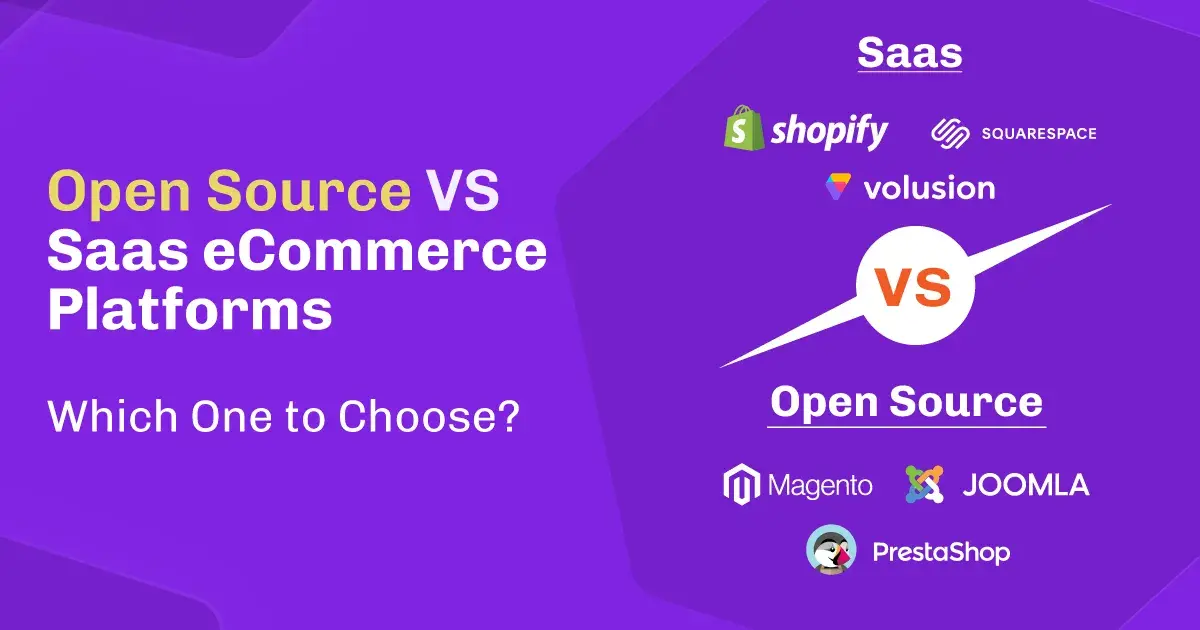 Open Source VS Saas eCommerce Platforms

Which One to Choose?

Saas

shopify

SQUARESPACE

volusion

VS

Open Source

Magento

JOOMLA

PrestaShop